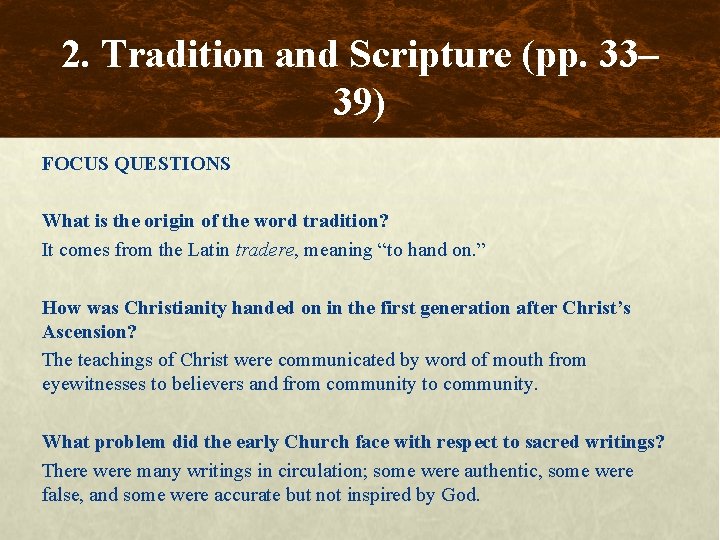 2. Tradition and Scripture (pp. 33–39)

FOCUS QUESTIONS

What is the origin of the word tradition?
It comes from the Latin tradere, meaning “to hand on.”

How was Christianity handed on in the first generation after Christ’s Ascension?
The teachings of Christ were communicated by word of mouth from eyewitnesses to believers and from community to community.

What problem did the early Church face with respect to sacred writings?
There were many writings in circulation; some were authentic, some were false, and some were accurate but not inspired by God.